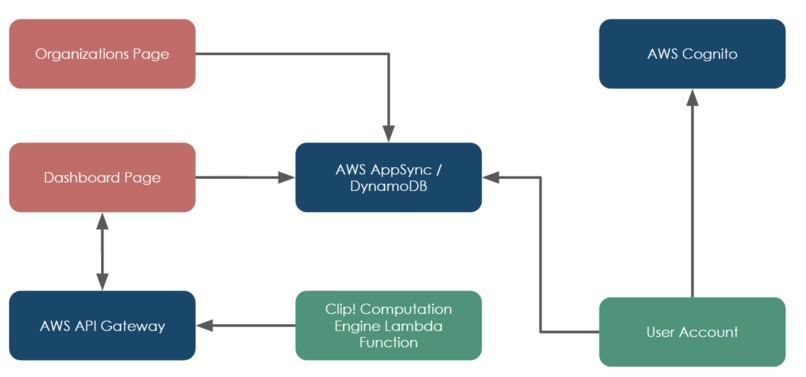 Organizations Page

AWS Cognito

Dashboard Page

AWS AppSync / DynamoDB

AWS API Gateway

Clip! Computation Engine Lambda Function

User Account